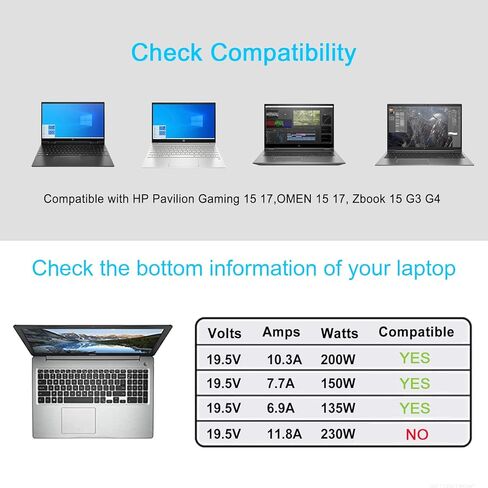 Check Compatibility

Compatible with HP Pavilion Gaming 15 17,OMEN 15 17, Zbook 15 G3 G4

Check the bottom information of your laptop

| Volts | Amps | Watts | Compatible |
|---|---|---|---|
| 19.5V | 10.3A | 200W | YES |
| 19.5V | 7.7A | 150W | YES |
| 19.5V | 6.9A | 135W | YES |
| 19.5V | 11.8A | 230W | NO |